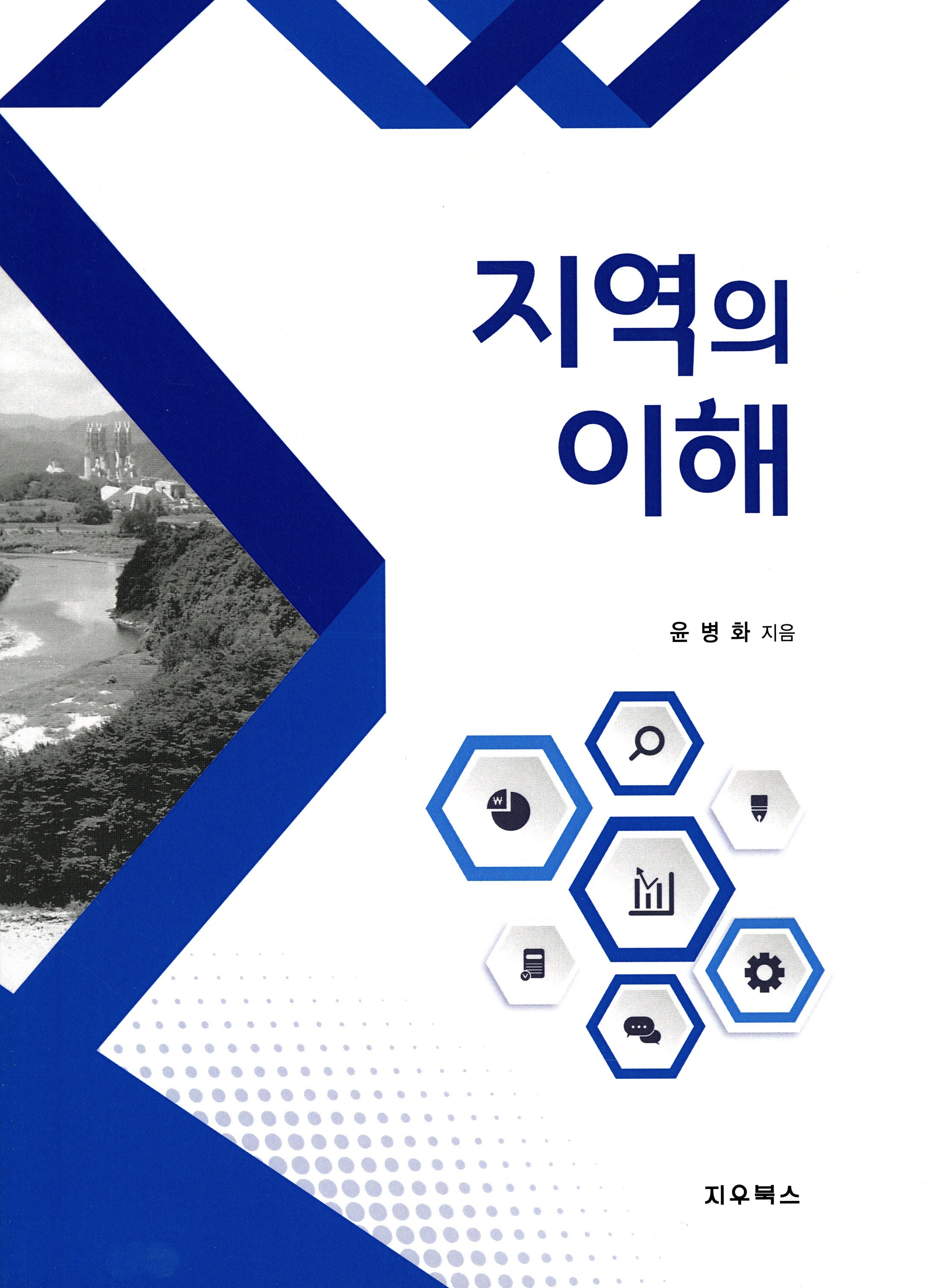 지역의
이해

윤 병 화 지음

₩

지우북스